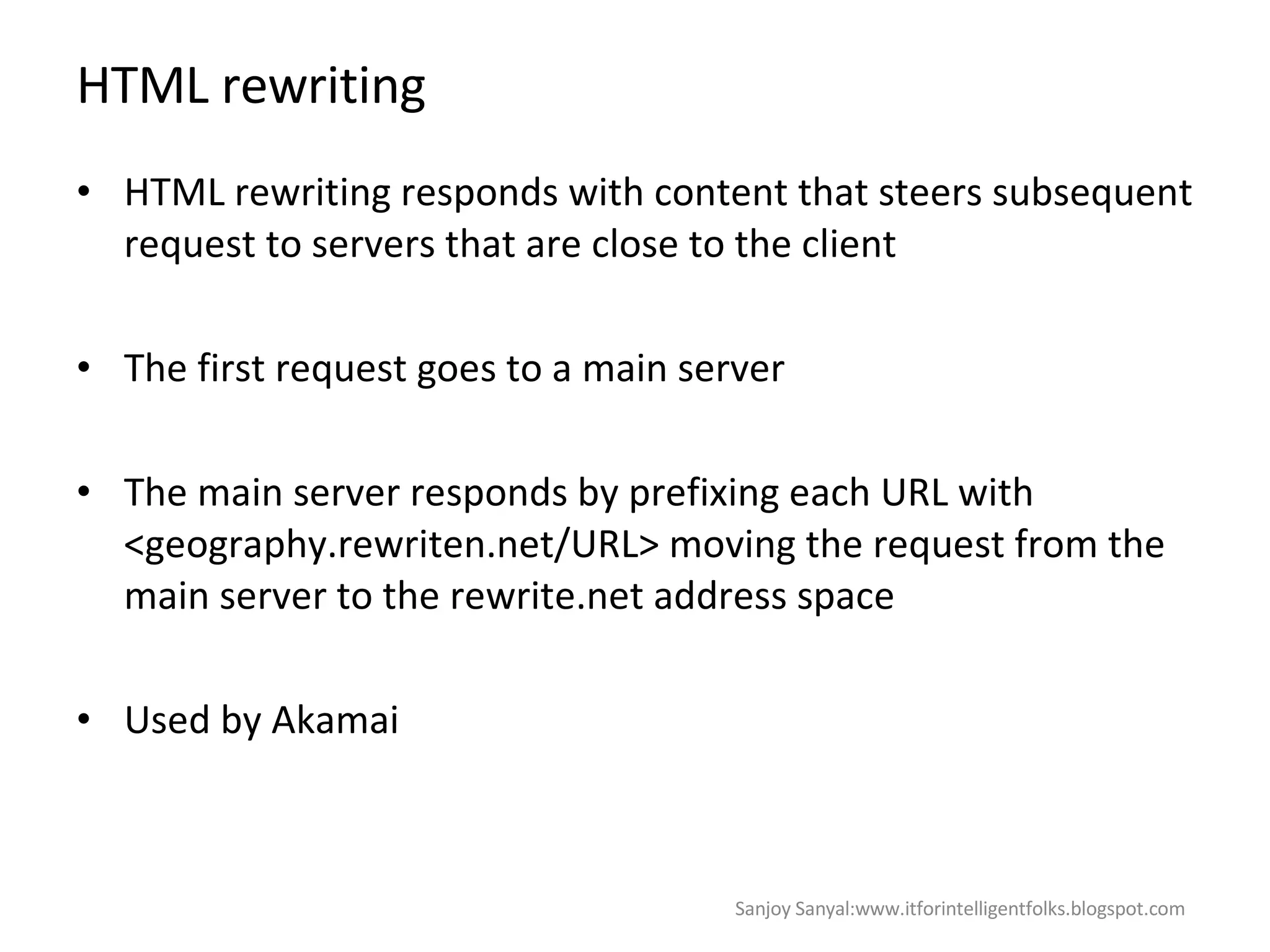 HTML rewriting

• HTML rewriting responds with content that steers subsequent request to servers that are close to the client

• The first request goes to a main server

• The main server responds by prefixing each URL with <geography.rewriten.net/URL> moving the request from the main server to the rewrite.net address space

• Used by Akamai

Sanjoy Sanyal:www.itforintelligentfolks.blogspot.com